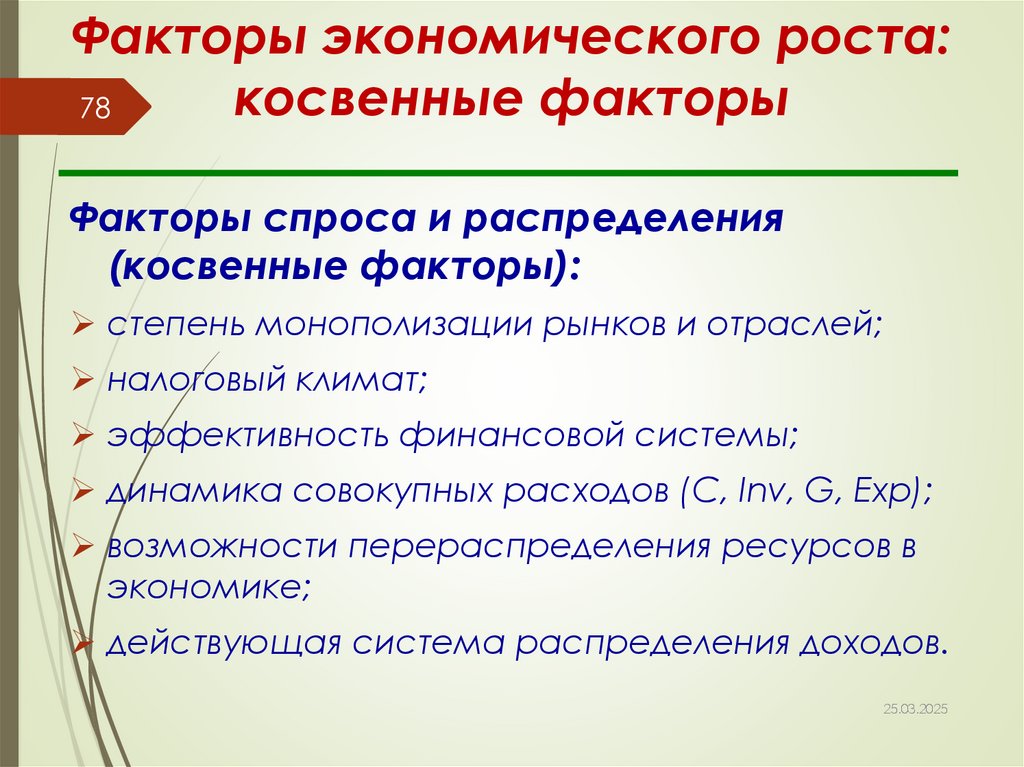 Факторы экономического роста: косвенные факторы

78

Факторы спроса и распределения (косвенные факторы):

➢ степень монополизации рынков и отраслей;
➢ налоговый климат;
➢ эффективность финансовой системы;
➢ динамика совокупных расходов (C, Inv, G, Exp);
➢ возможности перераспределения ресурсов в экономике;
➢ действующая система распределения доходов.

25.03.2025